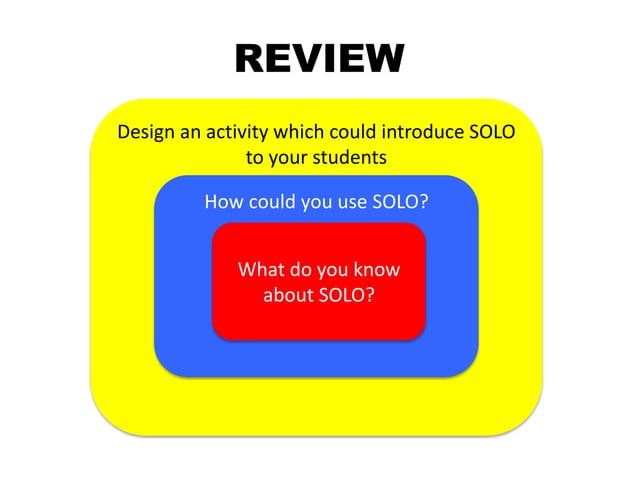 REVIEW

Design an activity which could introduce SOLO to your students

How could you use SOLO?

What do you know about SOLO?